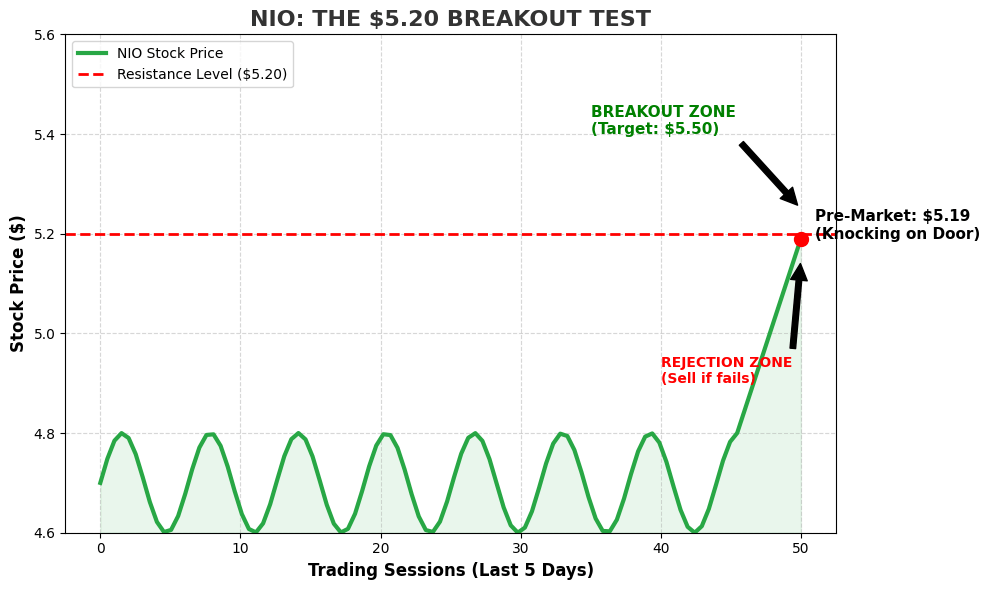 NIO: THE $5.20 BREAKOUT TEST

NIO Stock Price
Resistance Level ($5.20)

BREAKOUT ZONE
(Target: $5.50)

Pre-Market: $5.19
(Knocking on Door)

REJECTION ZONE
(Sell if fails)

Stock Price ($)

5.6
5.4
5.2
5.0
4.8
4.6

0
10
20
30
40
50

Trading Sessions (Last 5 Days)